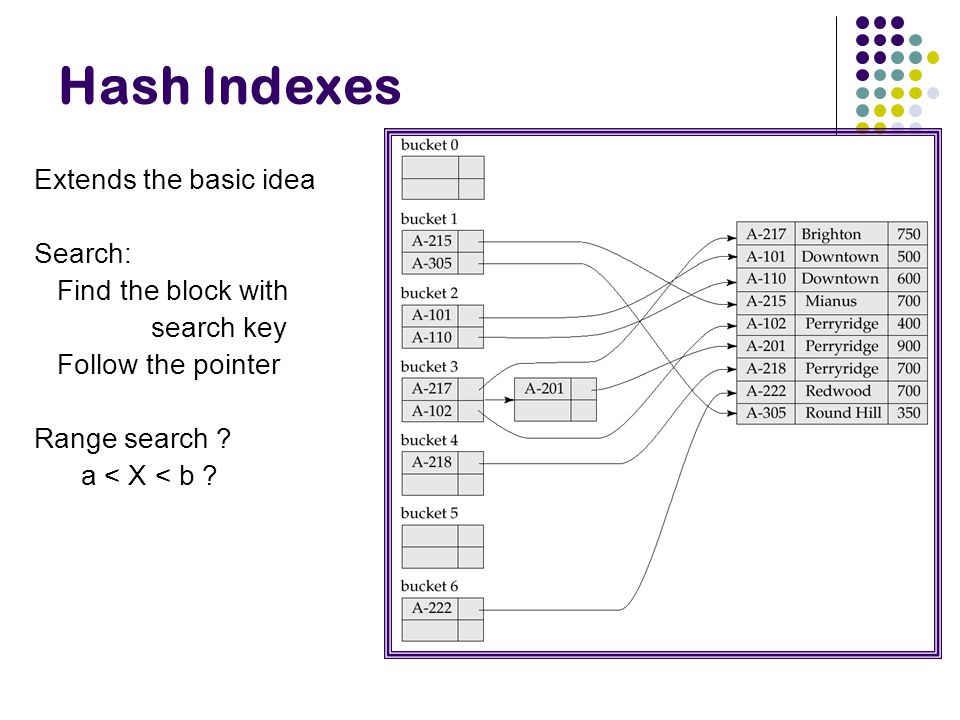 Hash Indexes

Extends the basic idea

Search:
Find the block with search key
Follow the pointer

Range search ?
a < X < b ?

bucket 0

bucket 1
A-215
A-305

bucket 2
A-101
A-110

bucket 3
A-217
A-102

A-201

bucket 4
A-218

bucket 5

bucket 6
A-222

| A-217 | Brighton | 750 |
|---|---|---|
| A-101 | Downtown | 500 |
| A-110 | Downtown | 600 |
| A-215 | Mianus | 700 |
| A-102 | Perryridge | 400 |
| A-201 | Perryridge | 900 |
| A-218 | Perryridge | 700 |
| A-222 | Redwood | 700 |
| A-305 | Round Hill | 350 |